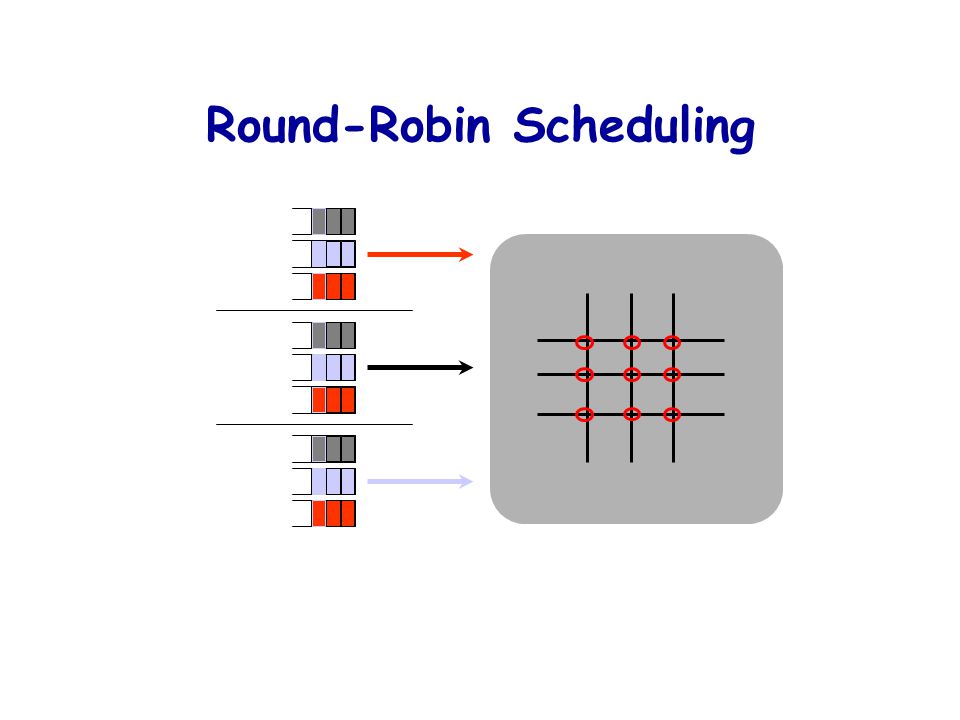 Round-Robin Scheduling